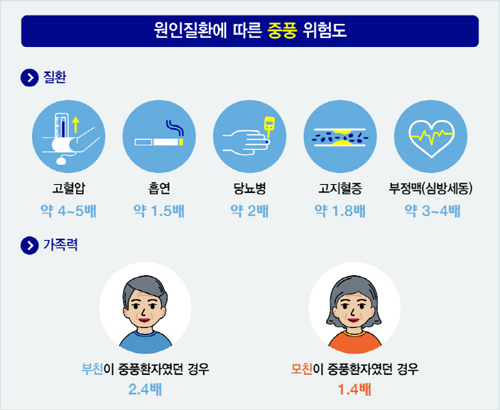 원인질환에 따른 중풍 위험도

질환

고혈압
약 4~5배

흡연
약 1.5배

당뇨병
약 2배

고지혈증
약 1.8배

부정맥(심방세동)
약 3~4배

가족력

부친이 중풍환자였던 경우
2.4배

모친이 중풍환자였던 경우
1.4배